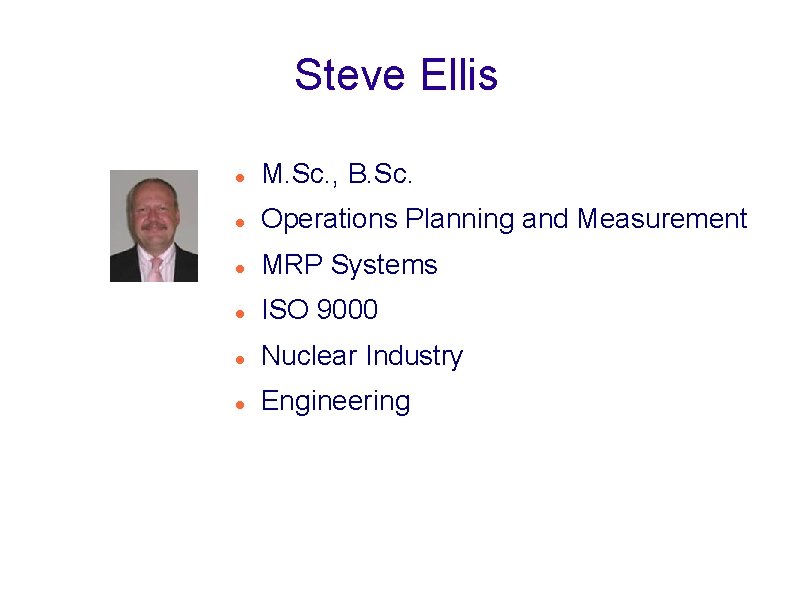 Steve Ellis

- M.Sc., B.Sc.
- Operations Planning and Measurement
- MRP Systems
- ISO 9000
- Nuclear Industry
- Engineering